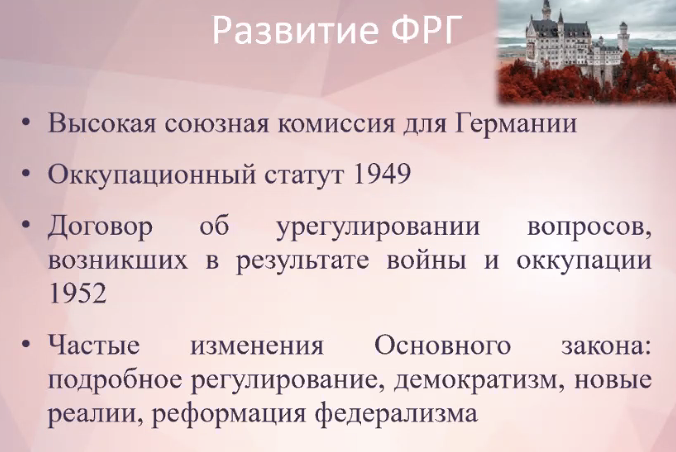 Развитие ФРГ

• Высокая союзная комиссия для Германии

• Оккупационный статут 1949

• Договор об урегулировании вопросов, возникших в результате войны и оккупации 1952

• Частые изменения Основного закона: подробное регулирование, демократизм, новые реалии, реформация федерализма